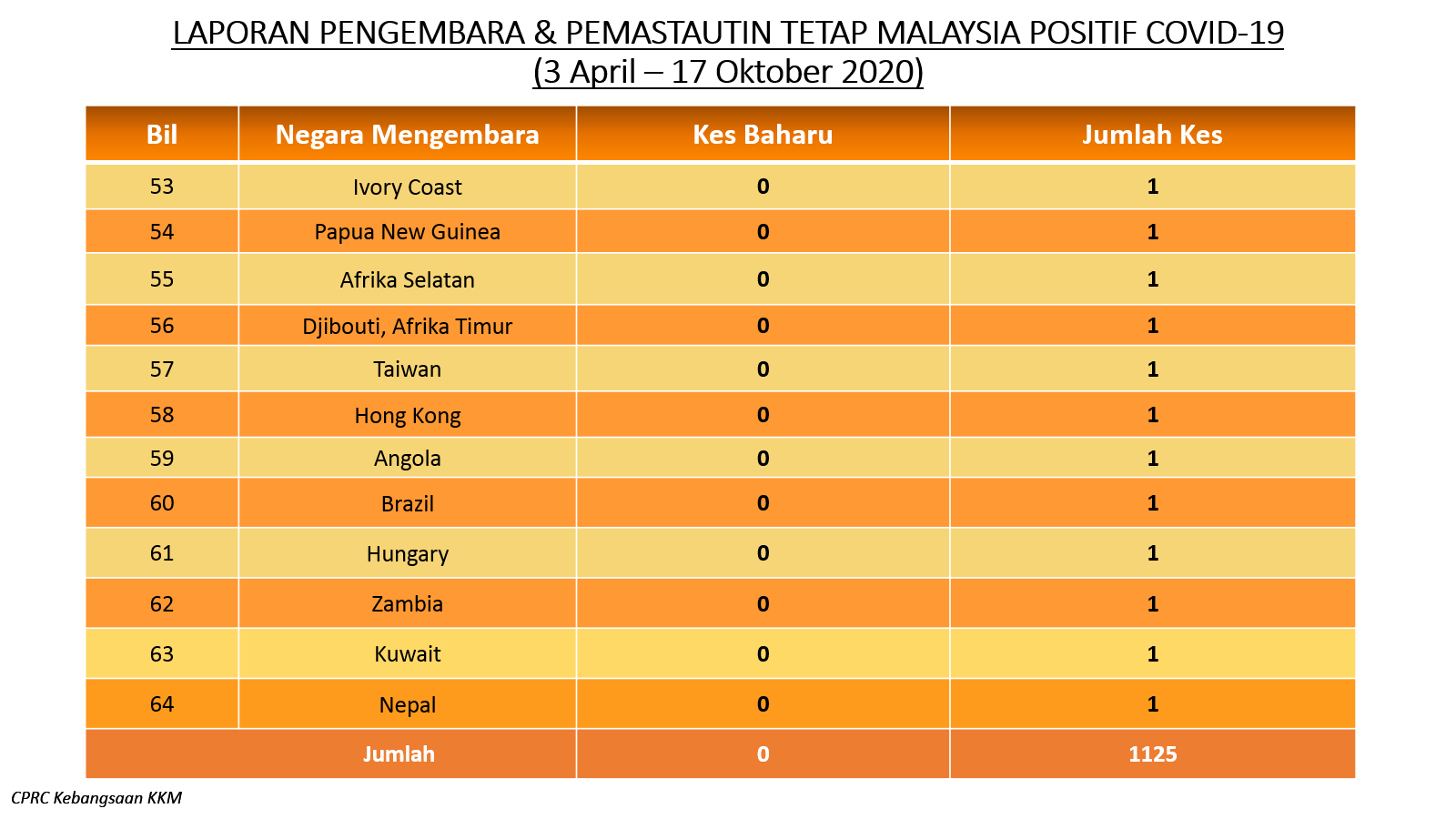 LAPORAN PENGEMBARA & PEMASTAUTIN TETAP MALAYSIA POSITIF COVID-19
(3 April – 17 Oktober 2020)

| Bil | Negara Mengembara | Kes Baharu | Jumlah Kes |
|---|---|---|---|
| 53 | Ivory Coast | 0 | 1 |
| 54 | Papua New Guinea | 0 | 1 |
| 55 | Afrika Selatan | 0 | 1 |
| 56 | Djibouti, Afrika Timur | 0 | 1 |
| 57 | Taiwan | 0 | 1 |
| 58 | Hong Kong | 0 | 1 |
| 59 | Angola | 0 | 1 |
| 60 | Brazil | 0 | 1 |
| 61 | Hungary | 0 | 1 |
| 62 | Zambia | 0 | 1 |
| 63 | Kuwait | 0 | 1 |
| 64 | Nepal | 0 | 1 |
| Jumlah | | 0 | 1125 |

CPRC Kebangsaan KKM